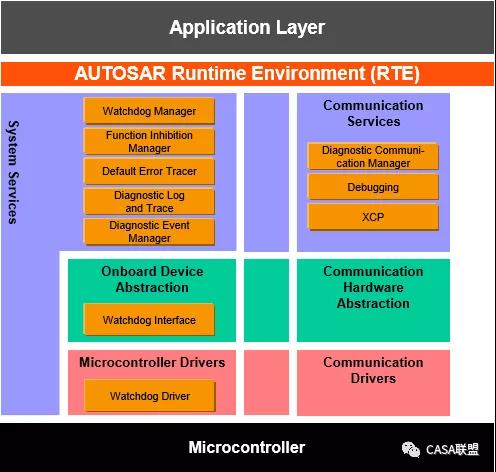 Application Layer

AUTOSAR Runtime Environment (RTE)

System Services

Watchdog Manager

Function Inhibition Manager

Default Error Tracer

Diagnostic Log and Trace

Diagnostic Event Manager

Communication Services

Diagnostic Communication Manager

Debugging

XCP

Onboard Device Abstraction

Watchdog Interface

Communication Hardware Abstraction

Microcontroller Drivers

Watchdog Driver

Communication Drivers

Microcontroller

CASA联盟